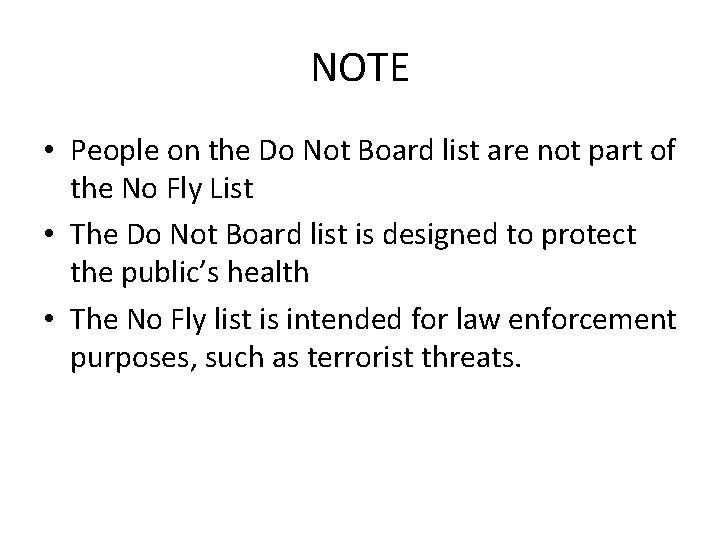 NOTE

• People on the Do Not Board list are not part of the No Fly List

• The Do Not Board list is designed to protect the public's health

• The No Fly list is intended for law enforcement purposes, such as terrorist threats.